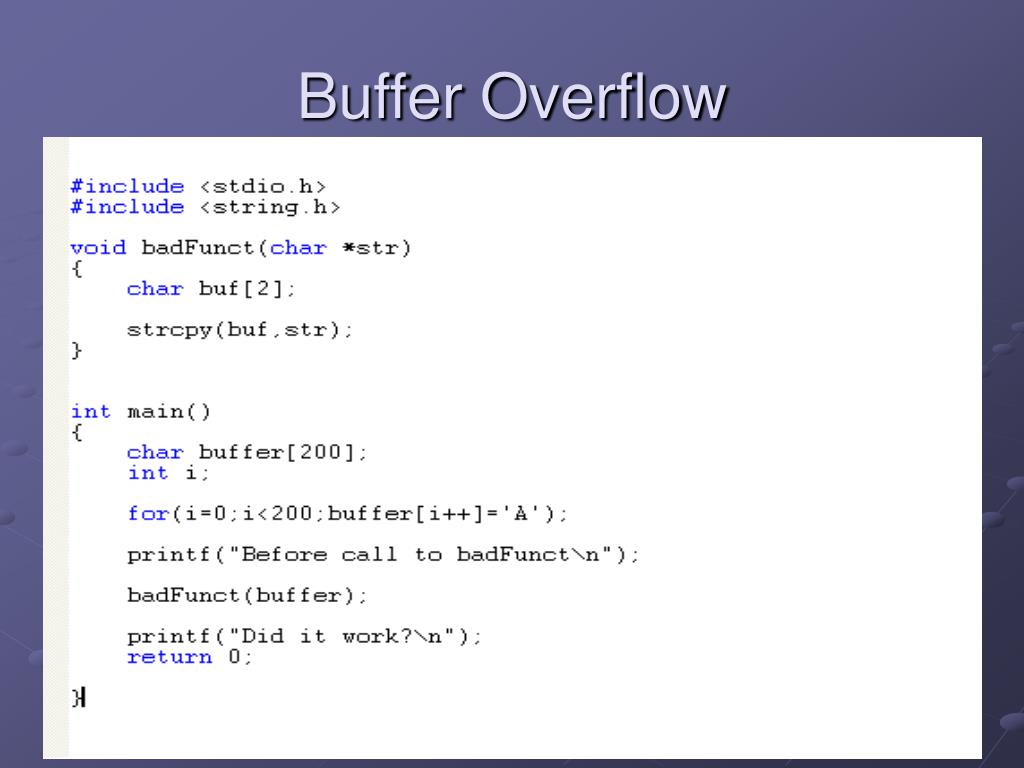 Buffer Overflow

#include <stdio.h>
#include <string.h>

void badFunct(char *str)
{
    char buf[2];

    strcpy(buf,str);
}

int main()
{
    char buffer[200];
    int i;

    for(i=0;i<200;buffer[i++]='A');

    printf("Before call to badFunct\n");

    badFunct(buffer);

    printf("Did it work?\n");
    return 0;

}